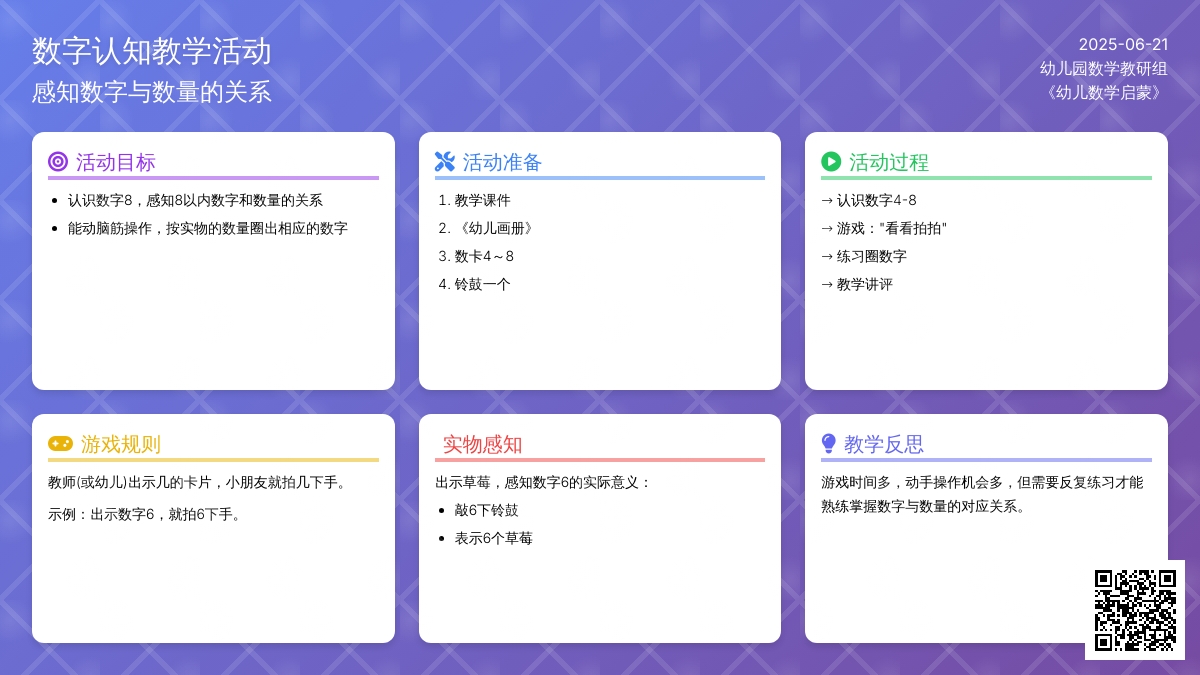 数字认知教学活动
感知数字与数量的关系

2025-06-21
幼儿园数学教研组
《幼儿数学启蒙》

活动目标

- 认识数字8，感知8以内数字和数量的关系
- 能动脑筋操作，按实物的数量圈出相应的数字

活动准备

1. 教学课件
2. 《幼儿画册》
3. 数卡4～8
4. 铃鼓一个

活动过程

→ 认识数字4-8
→ 游戏："看看拍拍"
→ 练习圈数字
→ 教学讲评

游戏规则

教师(或幼儿)出示几的卡片，小朋友就拍几下手。

示例：出示数字6，就拍6下手。

实物感知

出示草莓，感知数字6的实际意义：

- 敲6下铃鼓
- 表示6个草莓

教学反思

游戏时间多，动手操作机会多，但需要反复练习才能熟练掌握数字与数量的对应关系。